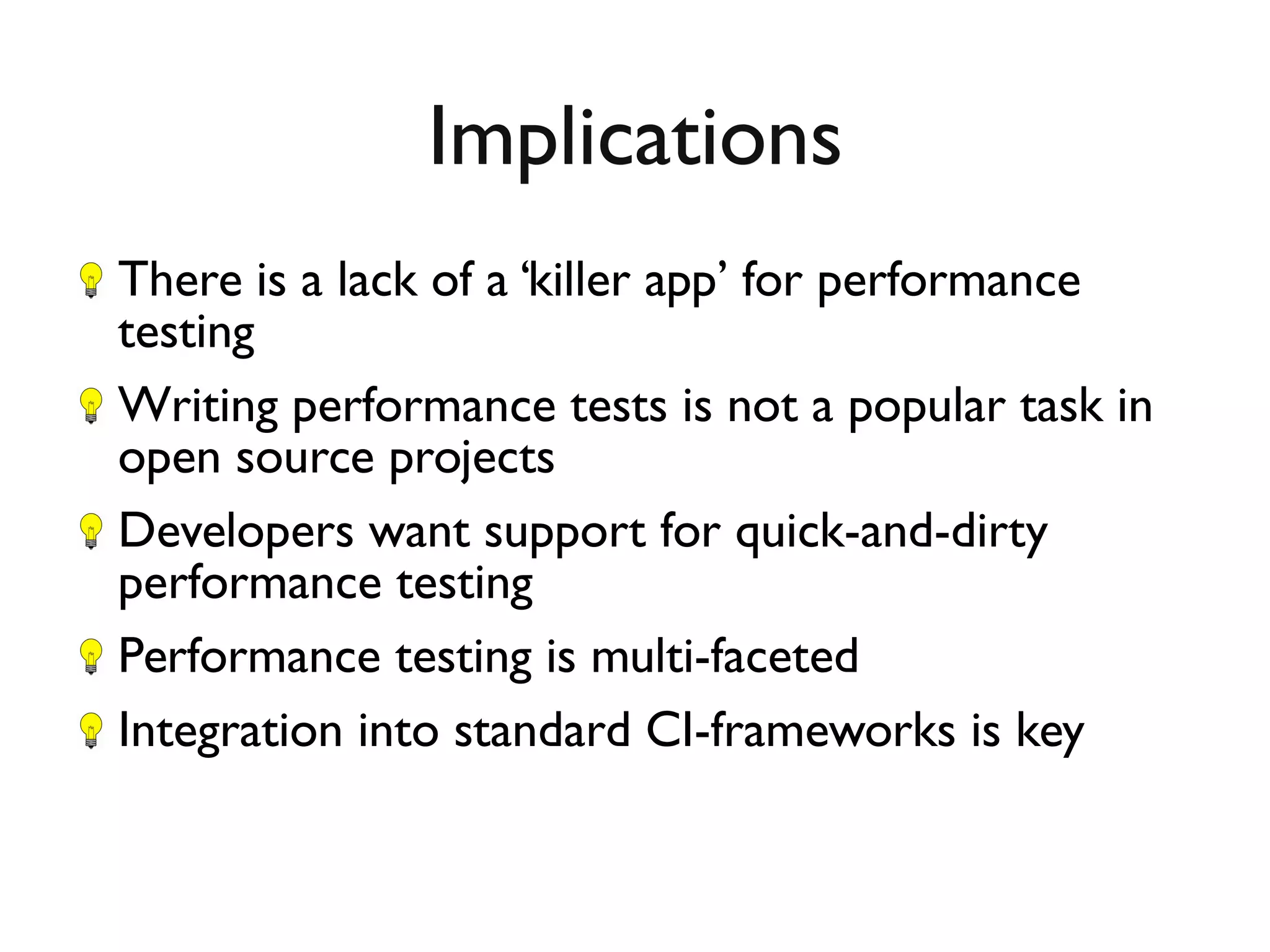 Implications

There is a lack of a ‘killer app’ for performance testing

Writing performance tests is not a popular task in open source projects

Developers want support for quick-and-dirty performance testing

Performance testing is multi-faceted

Integration into standard CI-frameworks is key